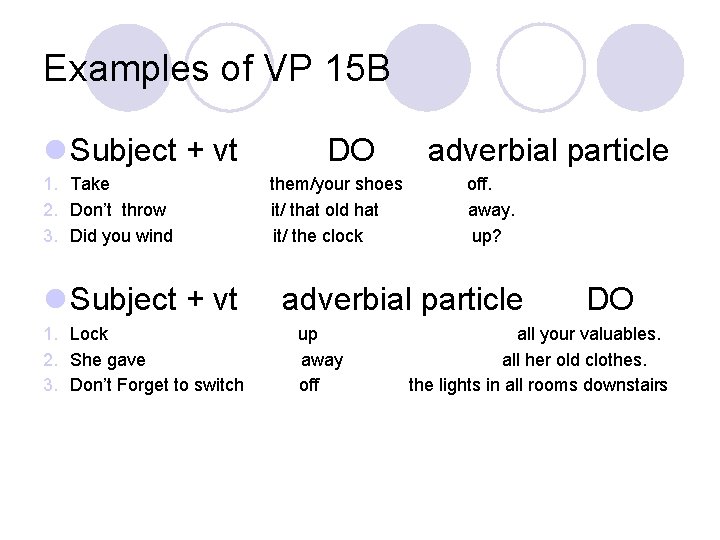 Examples of VP 15B

Subject + vt DO adverbial particle

1. Take them/your shoes off.
2. Don't throw it/ that old hat away.
3. Did you wind it/ the clock up?

Subject + vt adverbial particle DO

1. Lock up all your valuables.
2. She gave away all her old clothes.
3. Don't Forget to switch off the lights in all rooms downstairs